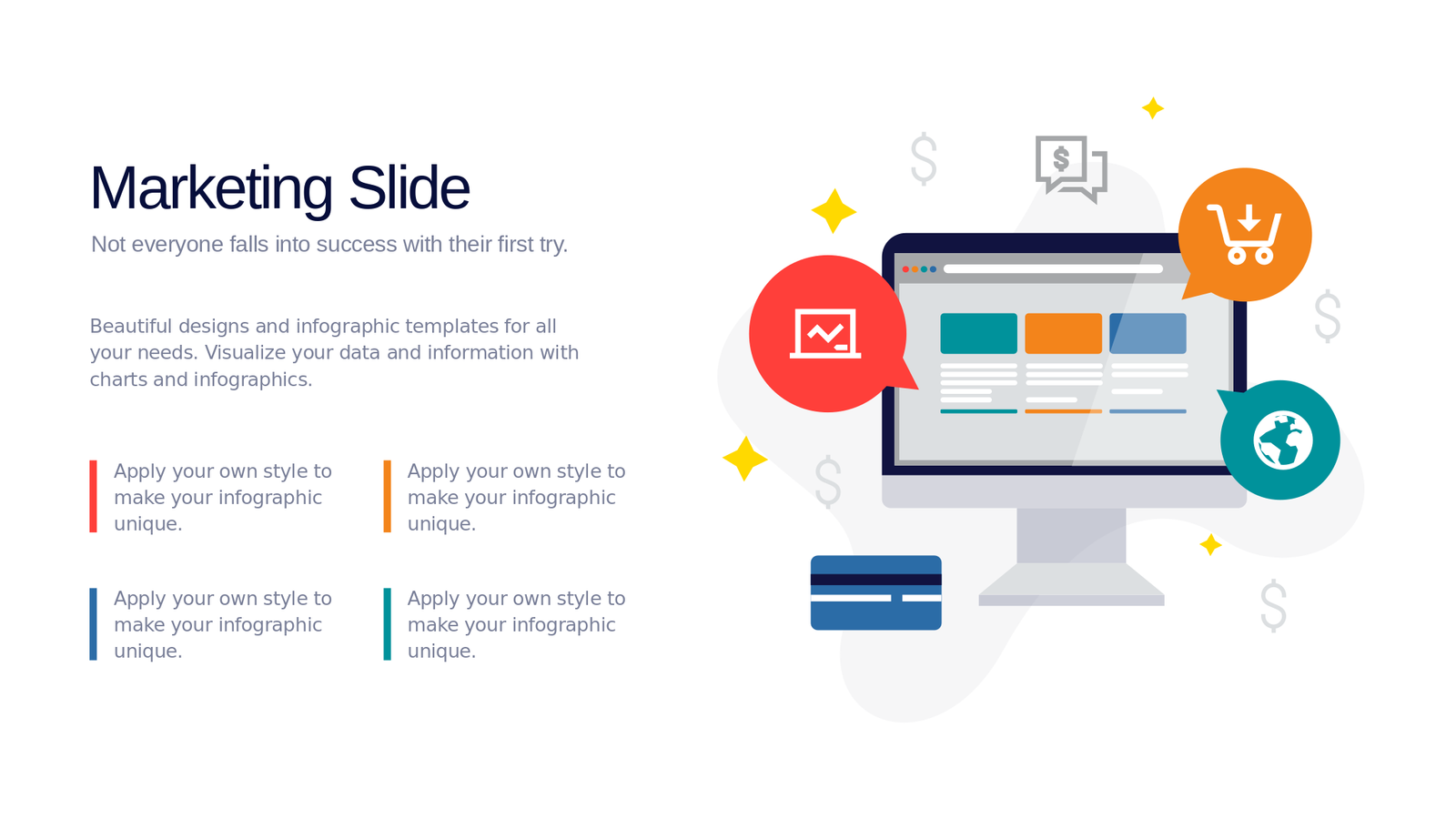 Marketing Slide

Not everyone falls into success with their first try.

Beautiful designs and infographic templates for all your needs. Visualize your data and information with charts and infographics.

Apply your own style to make your infographic unique.

Apply your own style to make your infographic unique.

Apply your own style to make your infographic unique.

Apply your own style to make your infographic unique.

$

$

$

$

$